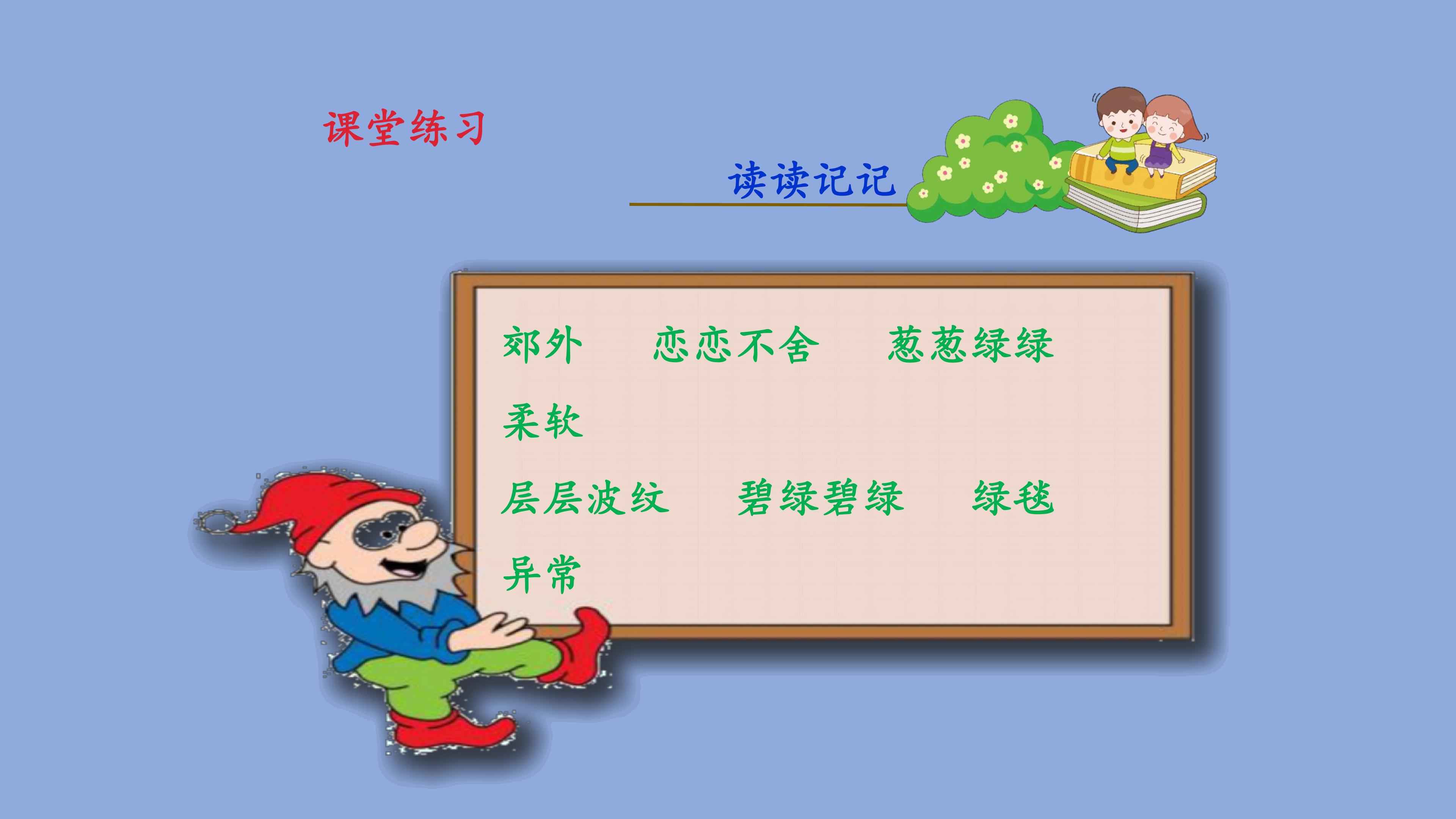 课堂练习

读读记记

郊外 恋恋不舍 葱葱绿绿

柔软

层层波纹 碧绿碧绿 绿毯

异常